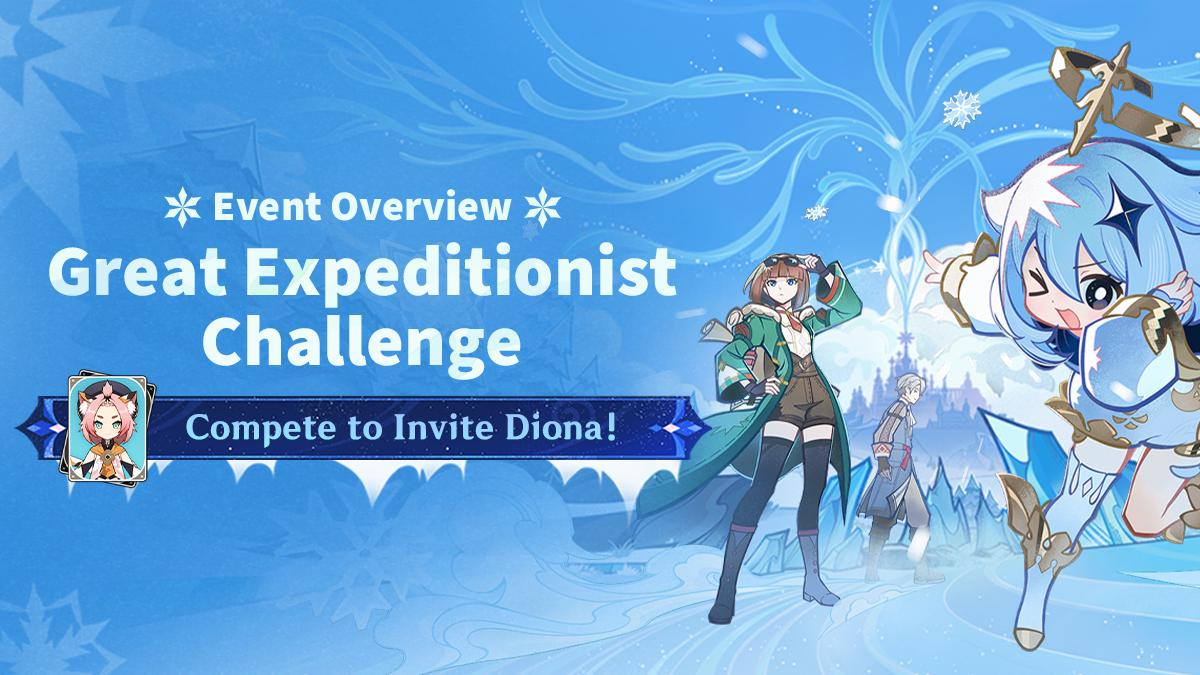 Event Overview

Great Expeditionist Challenge

Compete to Invite Diona!